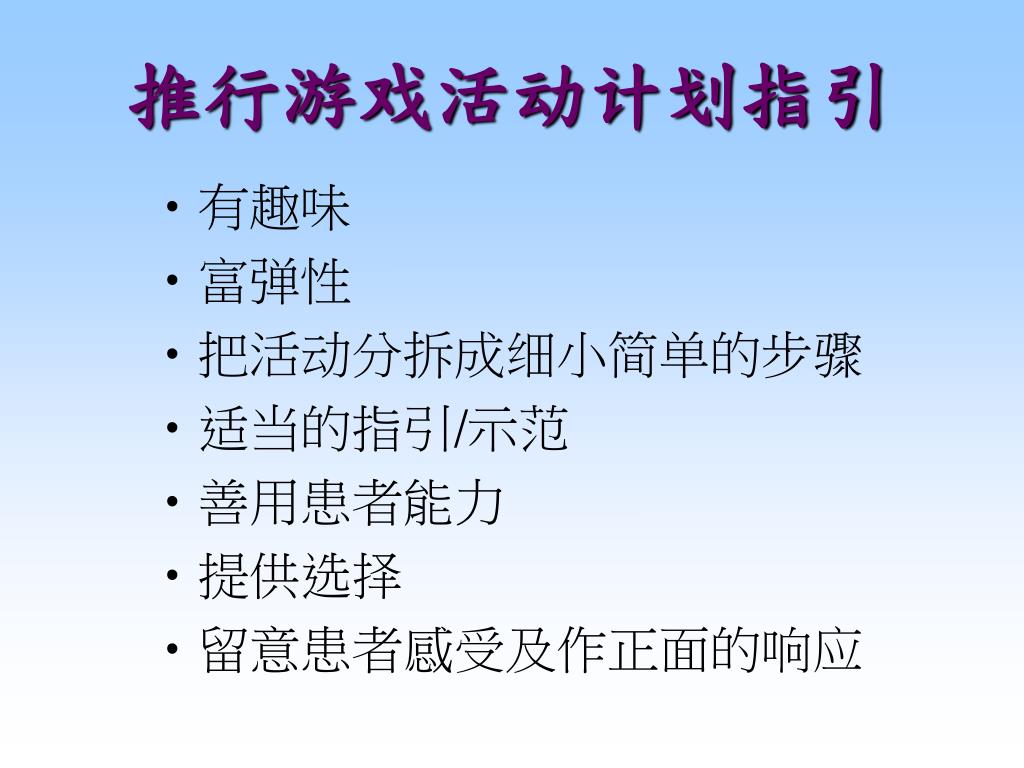 推行游戏活动计划指引

• 有趣味
• 富弹性
• 把活动分拆成细小简单的步骤
• 适当的指引/示范
• 善用患者能力
• 提供选择
• 留意患者感受及作正面的响应